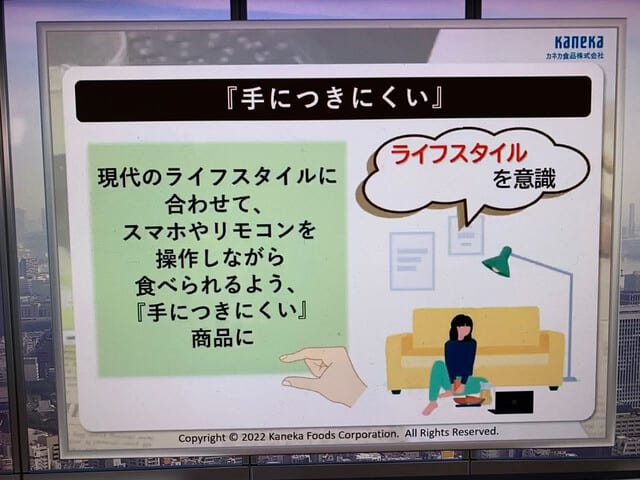 Kaneka
カネカ食品株式会社

『手につきにくい』

現代のライフスタイルに合わせて、スマホやリモコンを操作しながら食べられるよう、『手につきにくい』商品に

ライフスタイルを意識

Copyright © 2022 Kaneka Foods Corporation. All Rights Reserved.